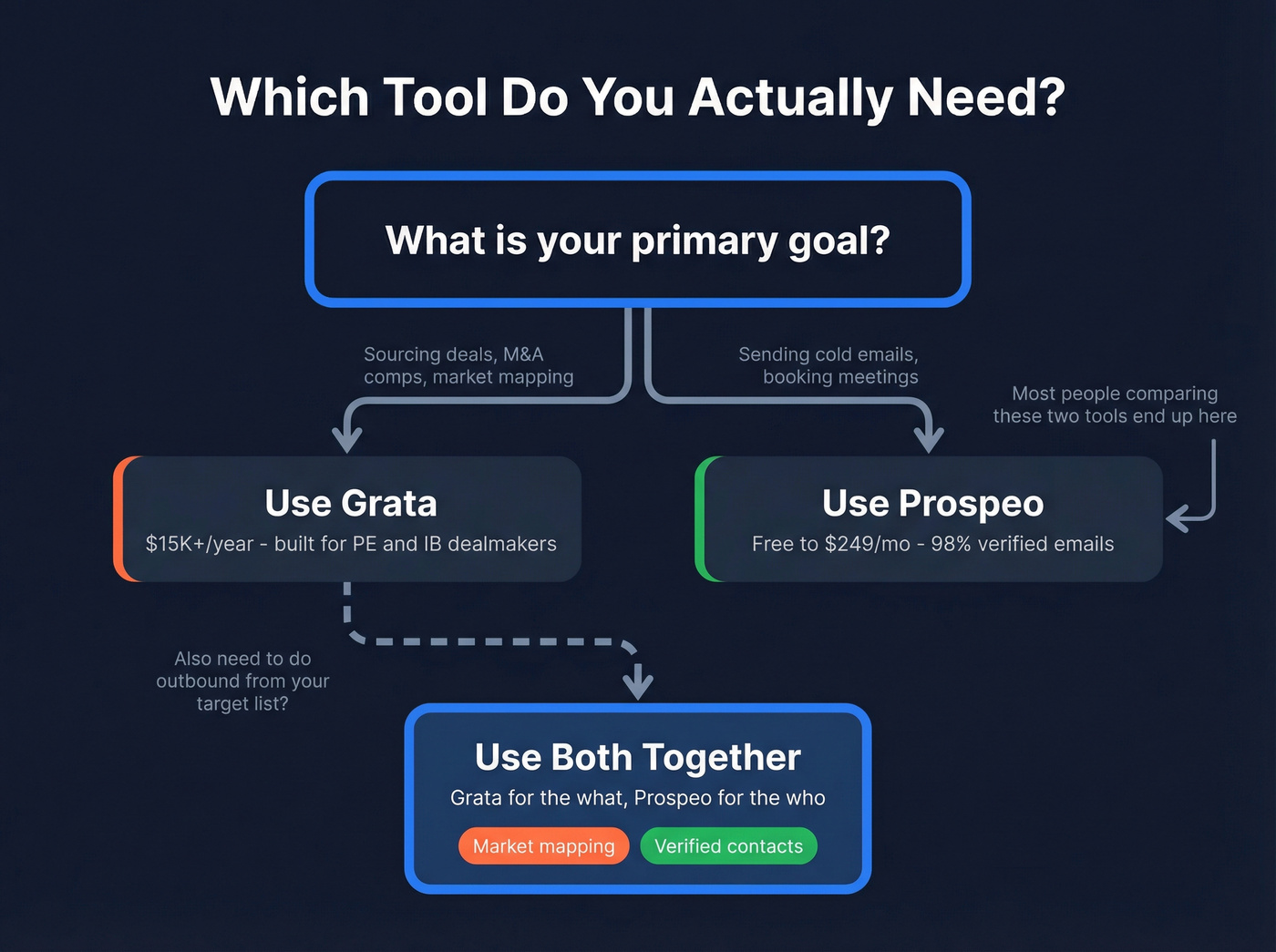 Which Tool Do You Actually Need?

What is your primary goal?

Sourcing deals, M&A comps, market mapping

Sending cold emails, booking meetings

Most people comparing these two tools end up here

Use Grata

\$15K+/year - built for PE and IB dealmakers

Use Prospeo

Free to \$249/mo - 98% verified emails

Also need to do outbound from your target list?

Use Both Together

Grata for the what, Prospeo for the who

Market mapping

Verified contacts